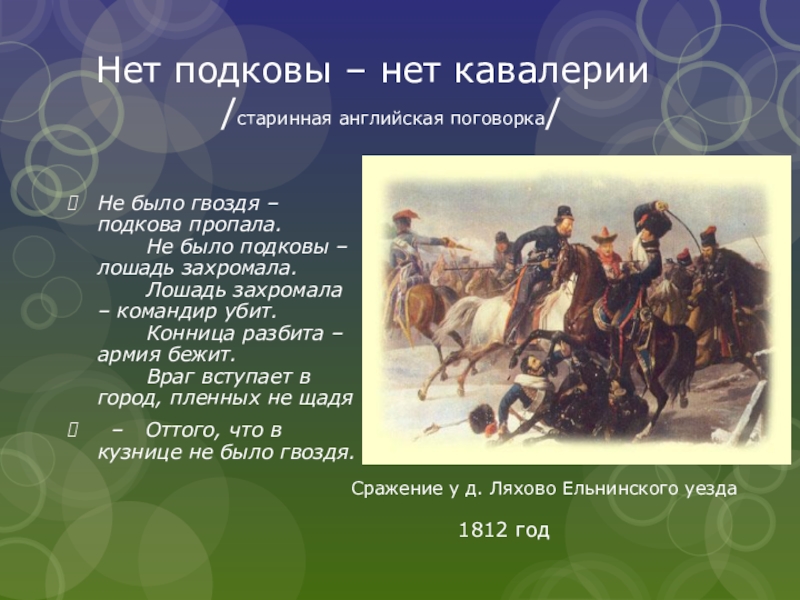 Нет подковы – нет кавалерии
/старинная английская поговорка/

Не было гвоздя – подкова пропала. Не было подковы – лошадь захромала. Лошадь захромала – командир убит. Конница разбита – армия бежит. Враг вступает в город, пленных не щадя

– Оттого, что в кузнице не было гвоздя.

Сражение у д. Ляхово Ельнинского уезда

1812 год